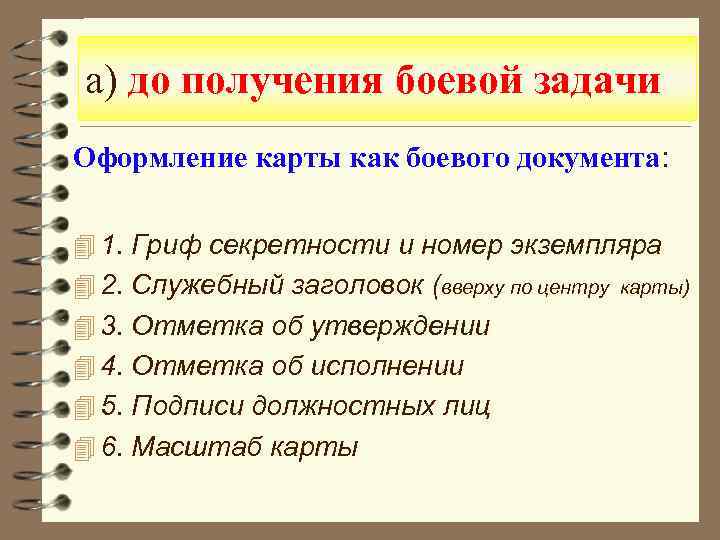 а) до получения боевой задачи

Оформление карты как боевого документа:

1. Гриф секретности и номер экземпляра
2. Служебный заголовок (вверху по центру карты)
3. Отметка об утверждении
4. Отметка об исполнении
5. Подписи должностных лиц
6. Масштаб карты